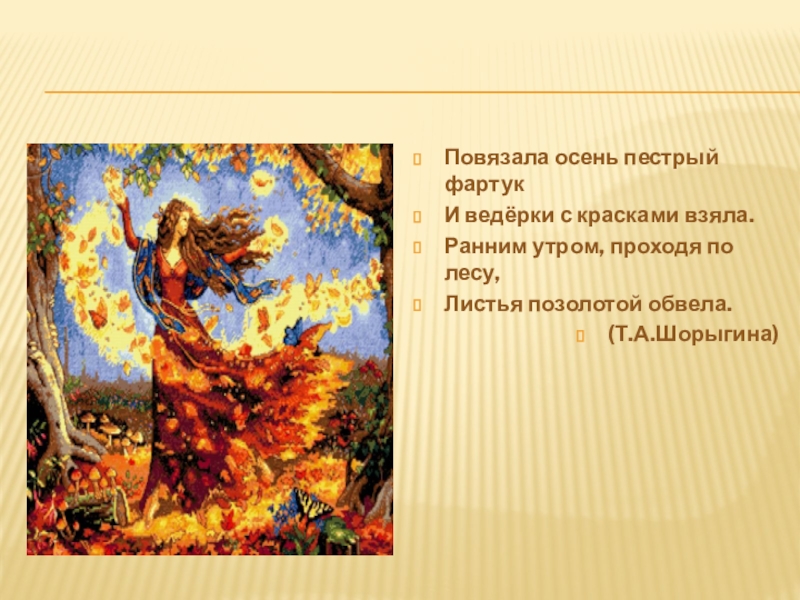 Повязала осень пестрый фартук

И ведёрки с красками взяла.

Ранним утром, проходя по лесу,

Листья позолотой обвела.

(Т.А.Шорыгина)